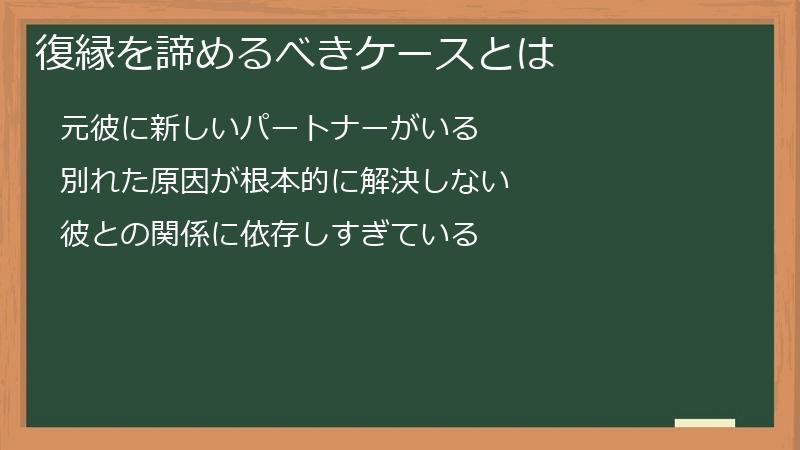 復縁を諦めるべきケースとは

元彼に新しいパートナーがいる

別れた原因が根本的に解決しない

彼との関係に依存しすぎている